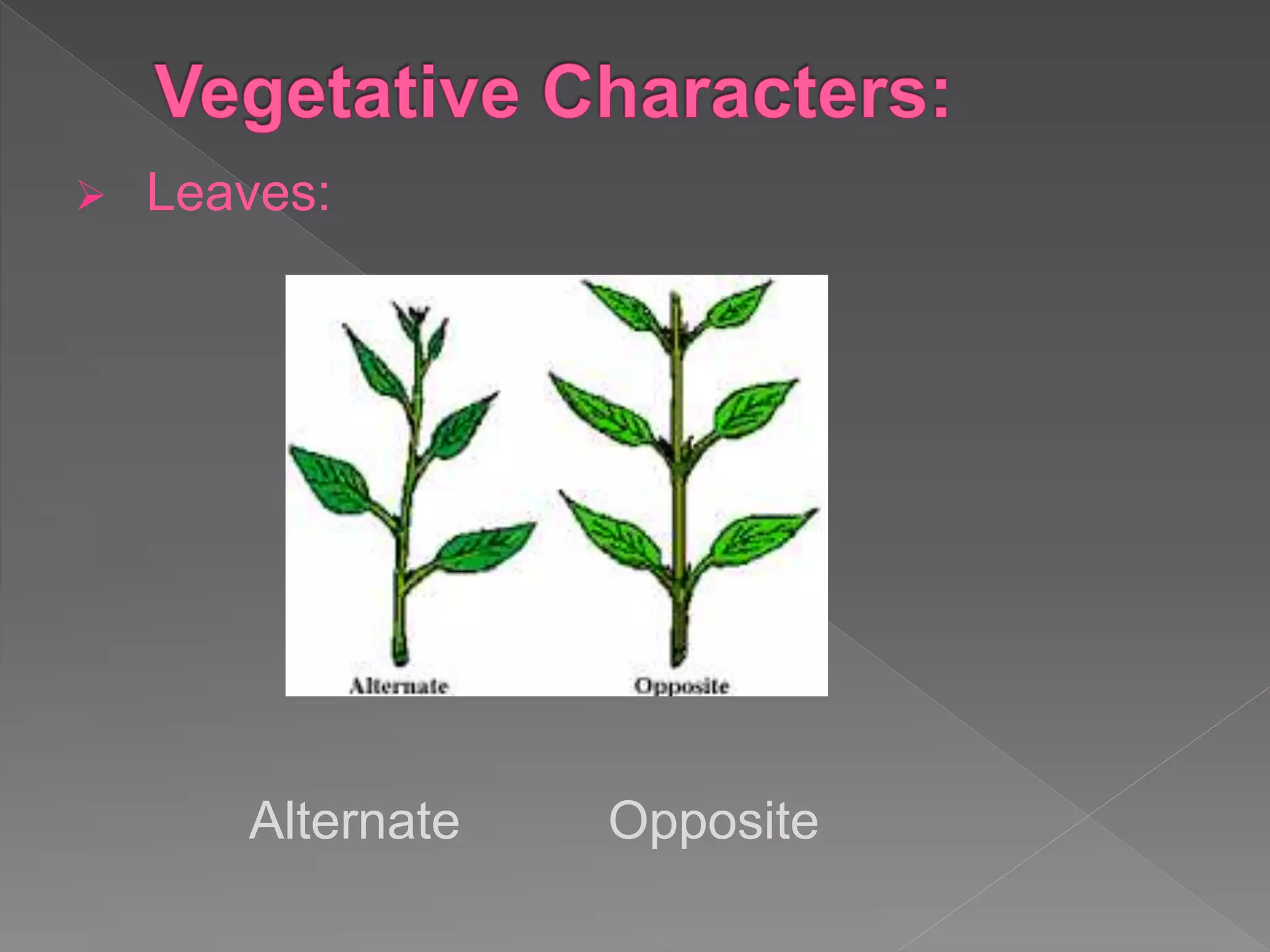 Vegetative Characters:

➢ Leaves:

Alternate

Opposite

Alternate Opposite